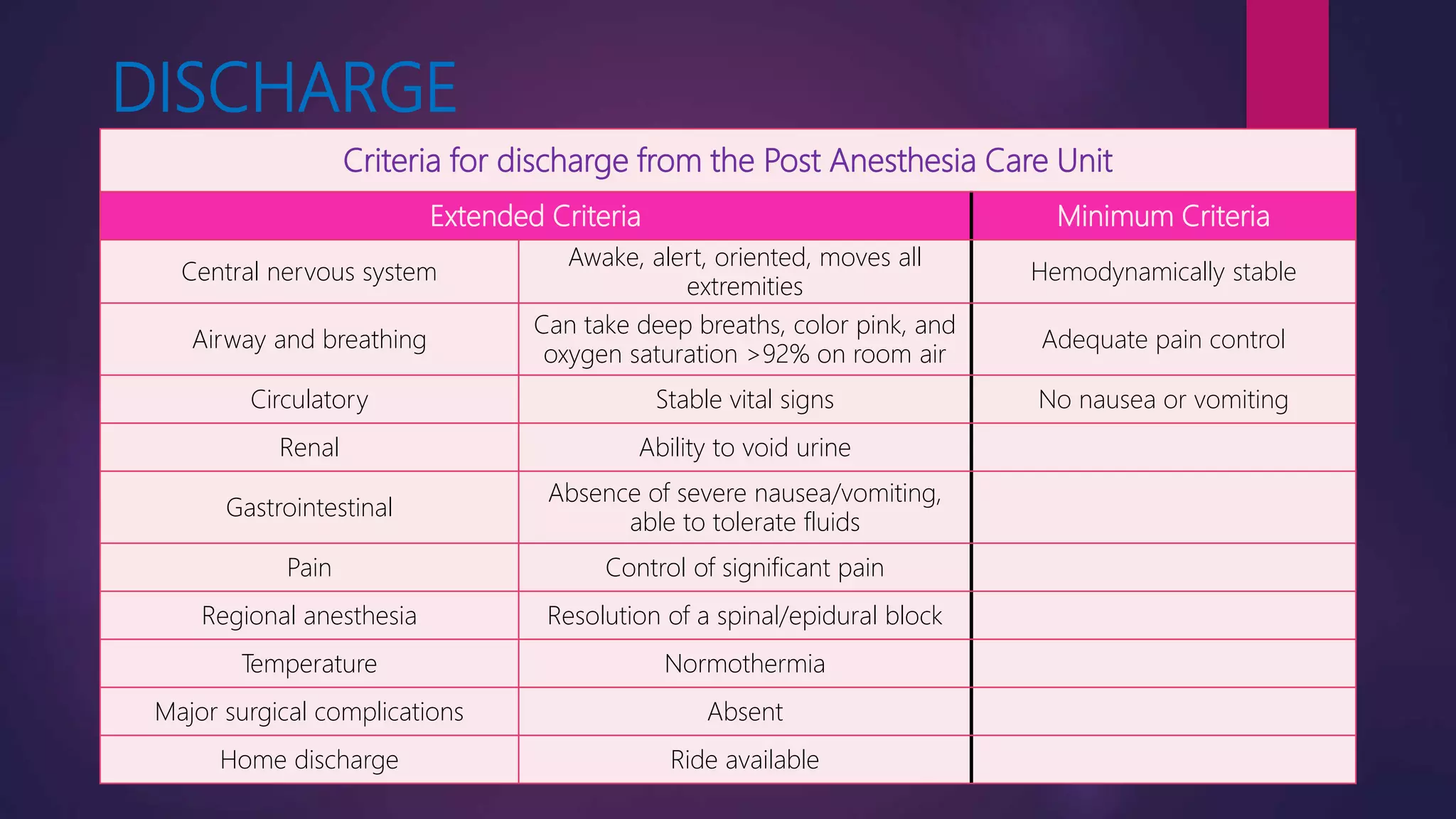 DISCHARGE

Criteria for discharge from the Post Anesthesia Care Unit

| Extended Criteria | | Minimum Criteria |
|---|---|---|
| Central nervous system | Awake, alert, oriented, moves all extremities | Hemodynamically stable |
| Airway and breathing | Can take deep breaths, color pink, and oxygen saturation >92% on room air | Adequate pain control |
| Circulatory | Stable vital signs | No nausea or vomiting |
| Renal | Ability to void urine | |
| Gastrointestinal | Absence of severe nausea/vomiting, able to tolerate fluids | |
| Pain | Control of significant pain | |
| Regional anesthesia | Resolution of a spinal/epidural block | |
| Temperature | Normothermia | |
| Major surgical complications | Absent | |
| Home discharge | Ride available | |